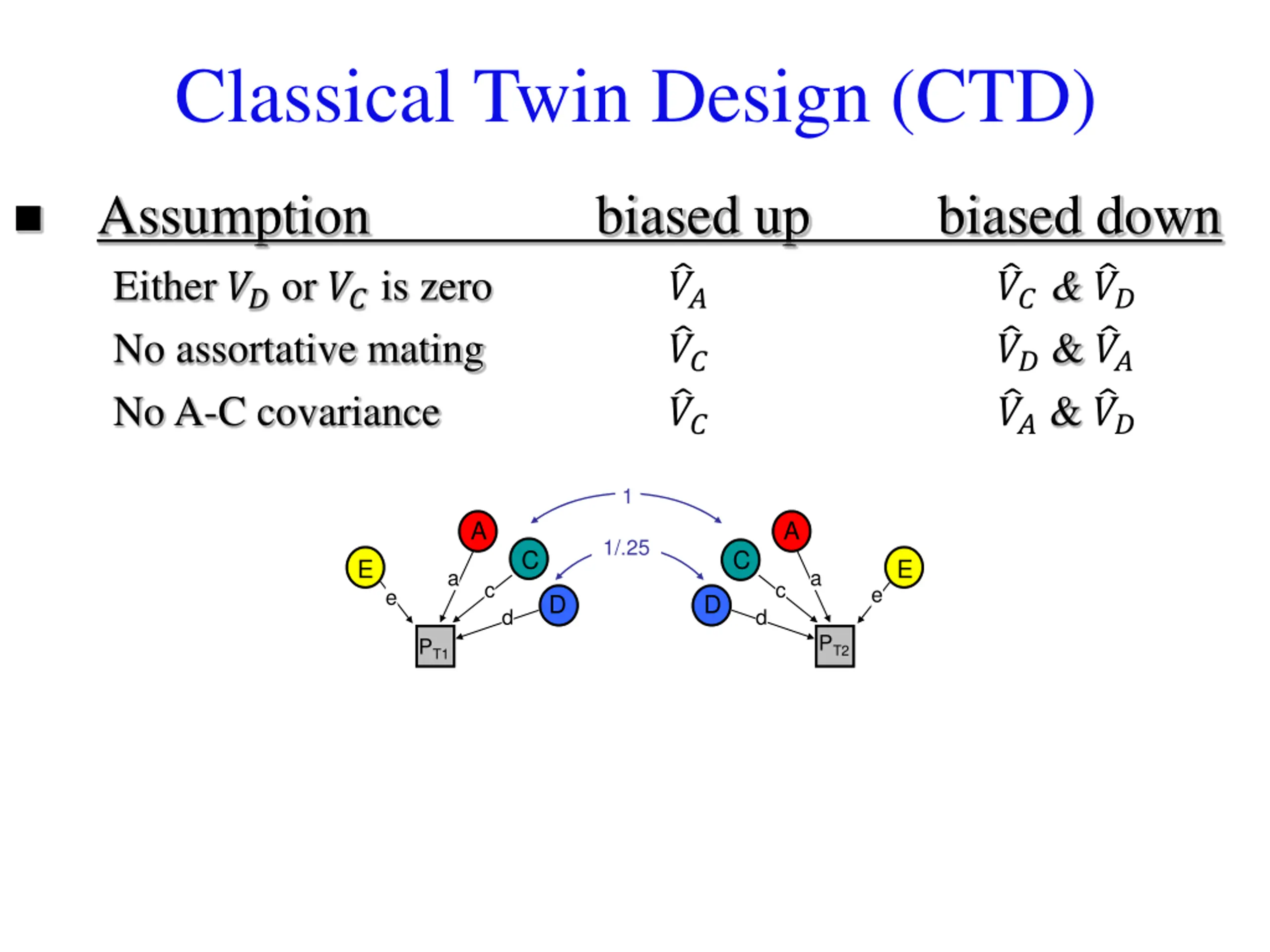 Classical Twin Design (CTD)

| Assumption | biased up | biased down |
|---|---|---|
| Either $V_D$ or $V_C$ is zero | $\hat{V}_A$ | $\hat{V}_C$ & $\hat{V}_D$ |
| No assortative mating | $\hat{V}_C$ | $\hat{V}_D$ & $\hat{V}_A$ |
| No A-C covariance | $\hat{V}_C$ | $\hat{V}_A$ & $\hat{V}_D$ |

1
1/.25
E A C D e a c d $P_{T1}$
D C A E d c a e $P_{T2}$